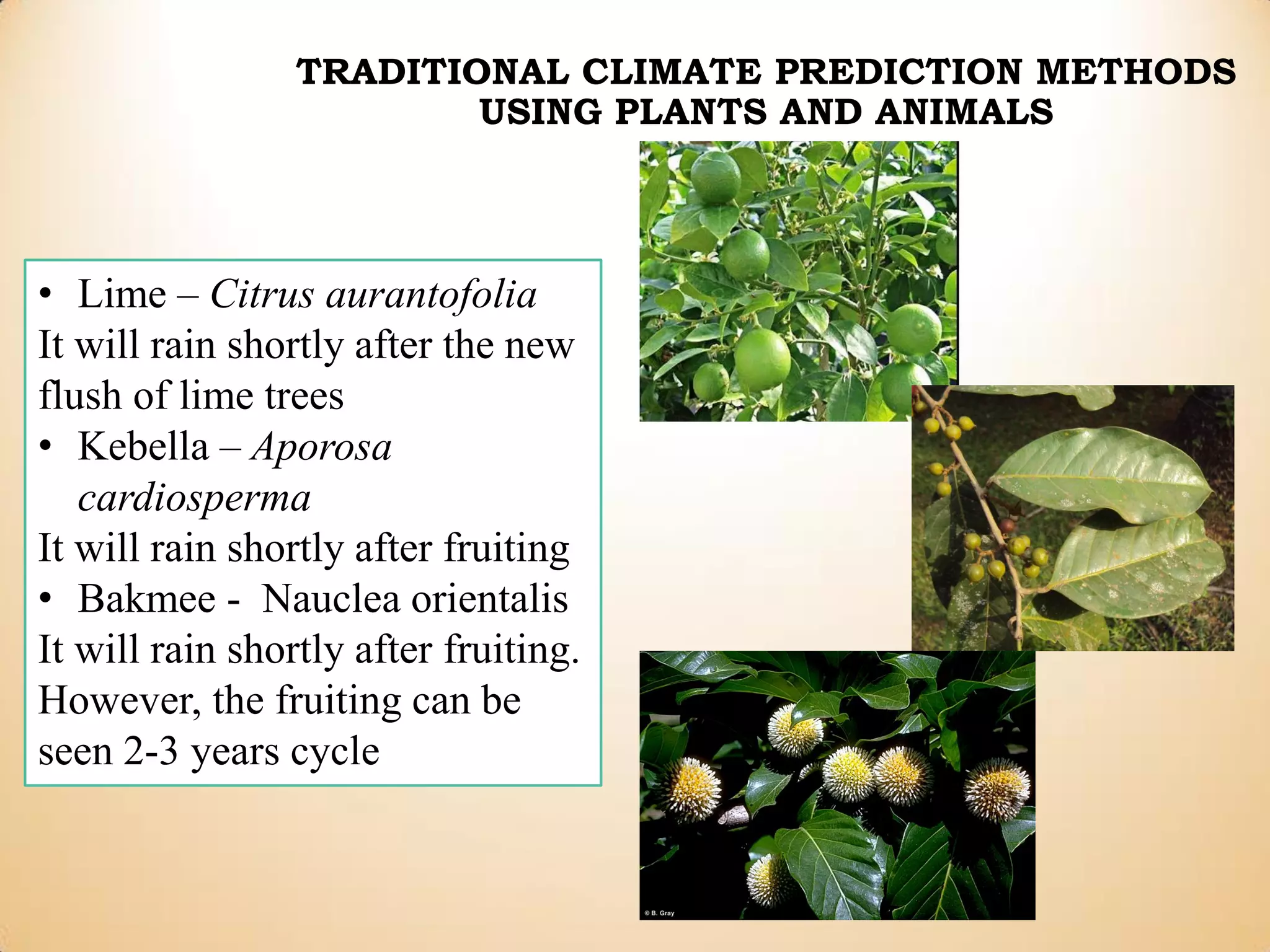 TRADITIONAL CLIMATE PREDICTION METHODS USING PLANTS AND ANIMALS

• Lime – Citrus aurantofolia
It will rain shortly after the new flush of lime trees
• Kebella – Aporosa cardiosperma
It will rain shortly after fruiting
• Bakmee - Nauclea orientalis
It will rain shortly after fruiting. However, the fruiting can be seen 2-3 years cycle

© B. Gray